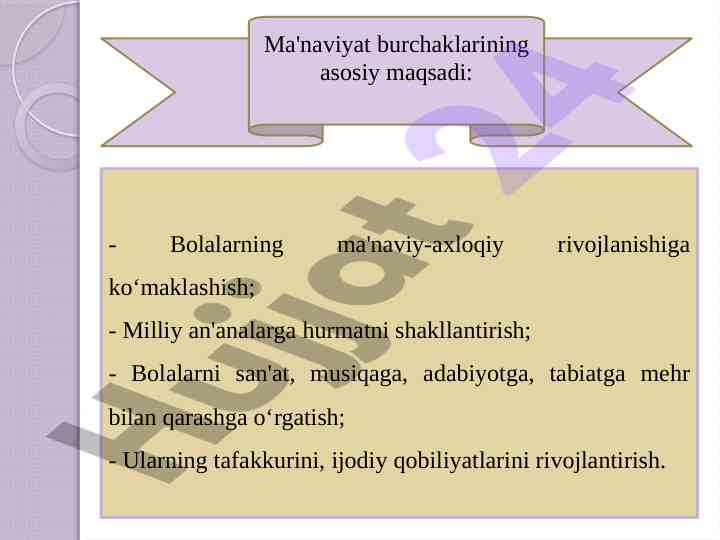 Ma'naviyat burchaklarining asosiy maqsadi:

- Bolalarning ma'naviy-axloqiy rivojlanishiga ko‘maklashish;

- Milliy an'analarga hurmatni shakllantirish;

- Bolalarni san'at, musiqaga, adabiyotga, tabiatga mehr bilan qarashga o‘rgatish;

- Ularning tafakkurini, ijodiy qobiliyatlarini rivojlantirish.

Hujjat 24